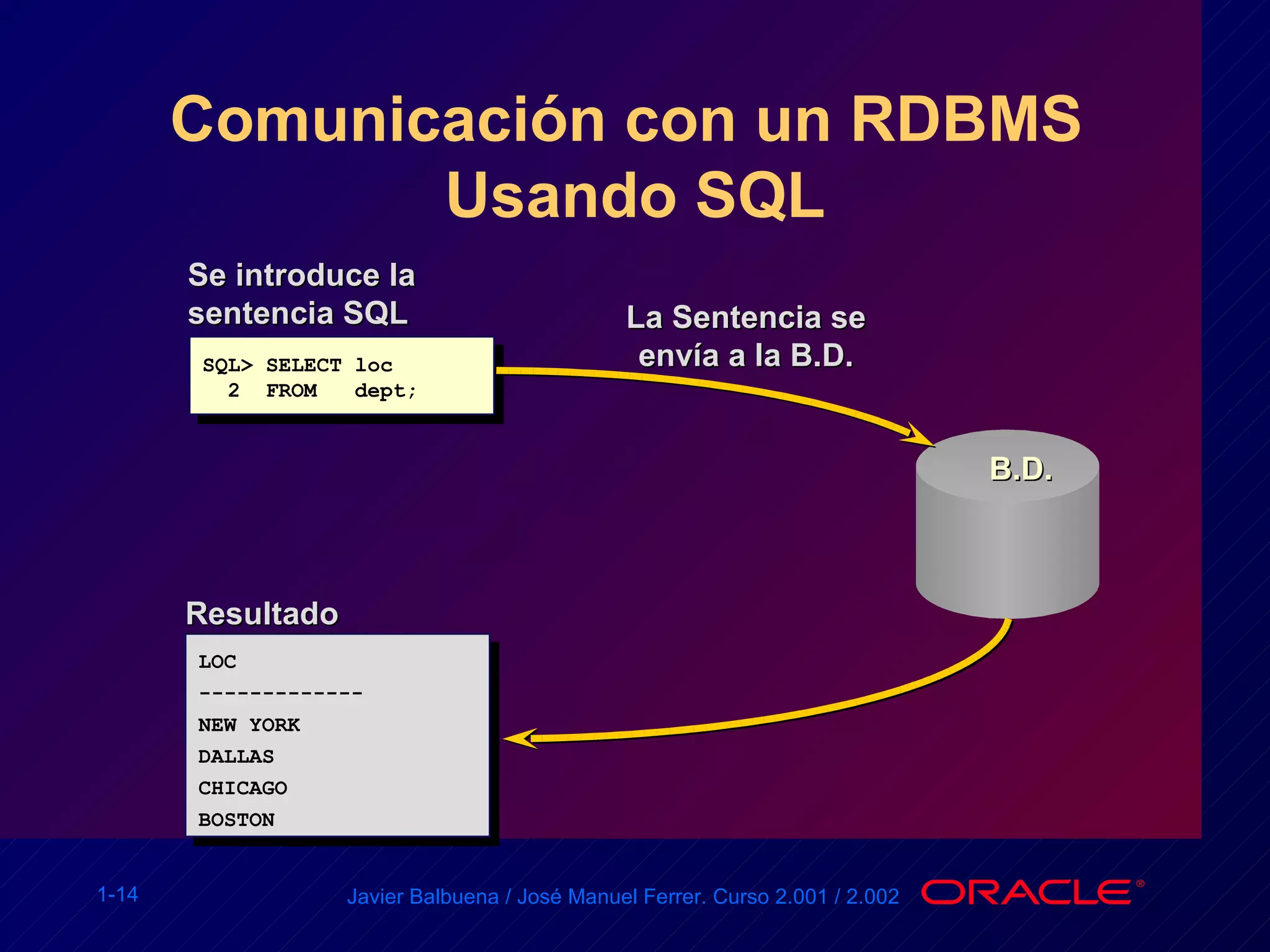 Comunicación con un RDBMS Usando SQL

Se introduce la sentencia SQL

SQL> SELECT loc
  2  FROM   dept;

La Sentencia se envía a la B.D.

B.D.

Resultado

LOC
-------------
NEW YORK
DALLAS
CHICAGO
BOSTON

1-14

Javier Balbuena / José Manuel Ferrer. Curso 2.001 / 2.002

ORACLE®